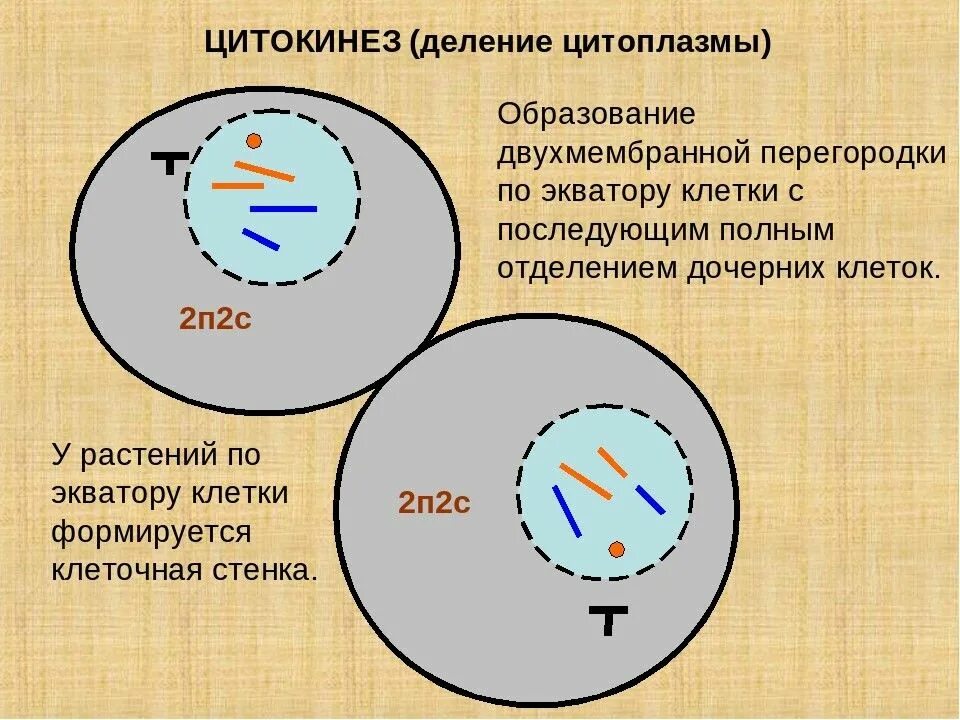 ЦИТОКИНЕЗ (деление цитоплазмы)

Образование двухмембранной перегородки по экватору клетки с последующим полным отделением дочерних клеток.

2п2с

У растений по экватору клетки формируется клеточная стенка.

2п2с